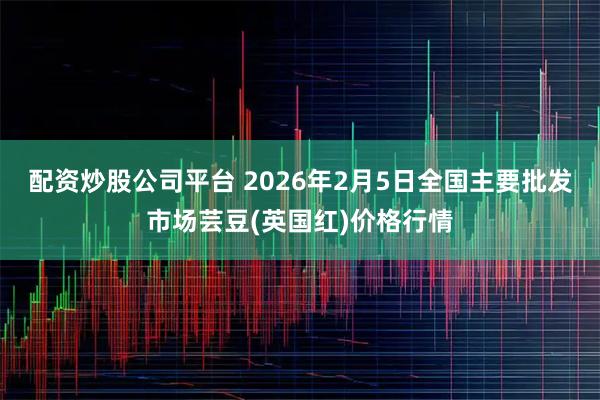 配资炒股公司平台 2026年2月5日全国主要批发市场芸豆(英国红)价格行情